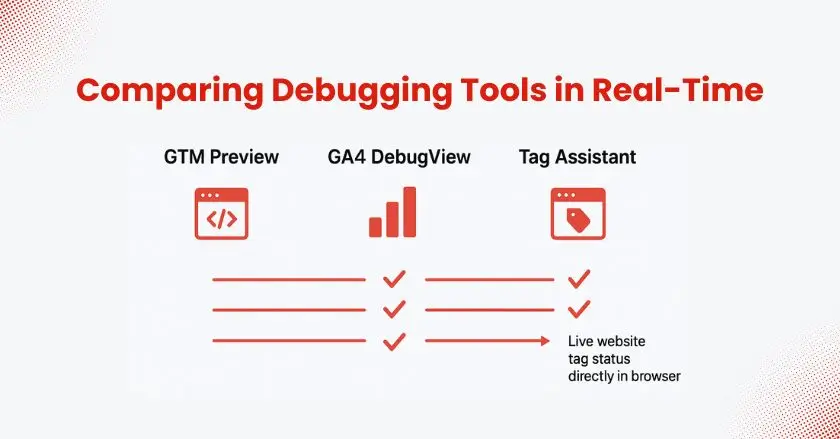 Comparing Debugging Tools in Real-Time

GTM Preview

GA4 DebugView

Tag Assistant

</>

Live website tag status directly in browser